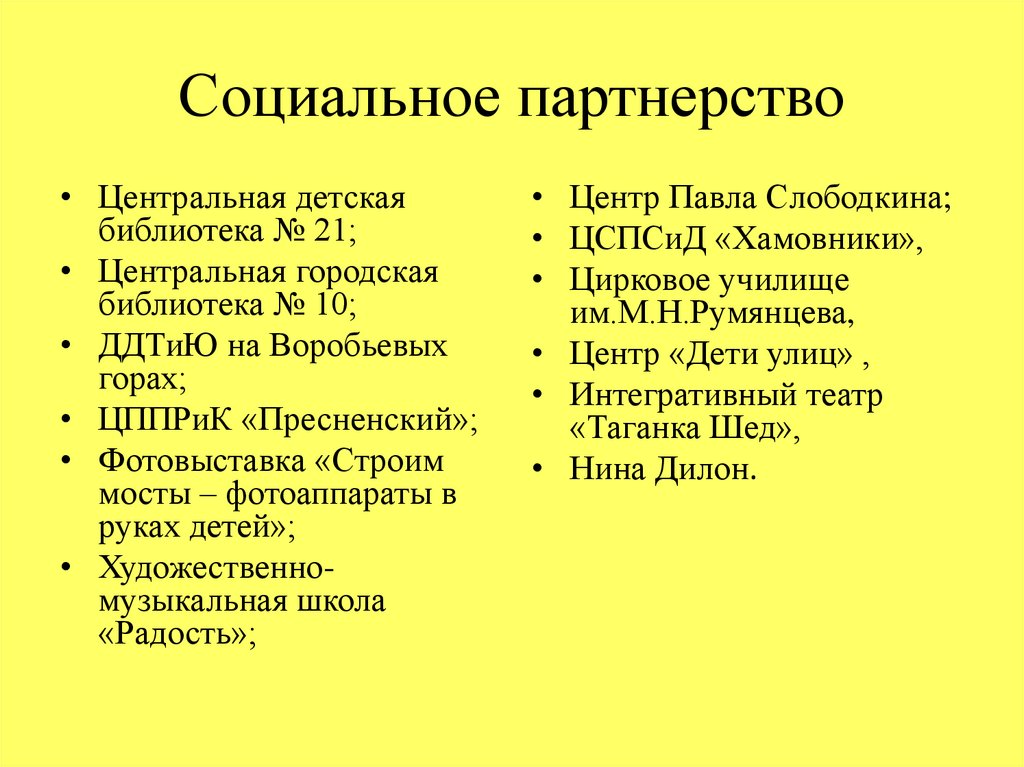 Социальное партнерство

• Центральная детская библиотека № 21;
• Центральная городская библиотека № 10;
• ДДТиЮ на Воробьевых горах;
• ЦППРиК «Пресненский»;
• Фотовыставка «Строим мосты – фотоаппараты в руках детей»;
• Художественно-музыкальная школа «Радость»;

• Центр Павла Слободкина;
• ЦСПСиД «Хамовники»,
• Цирковое училище им.М.Н.Румянцева,
• Центр «Дети улиц» ,
• Интегративный театр «Таганка Шед»,
• Нина Дилон.